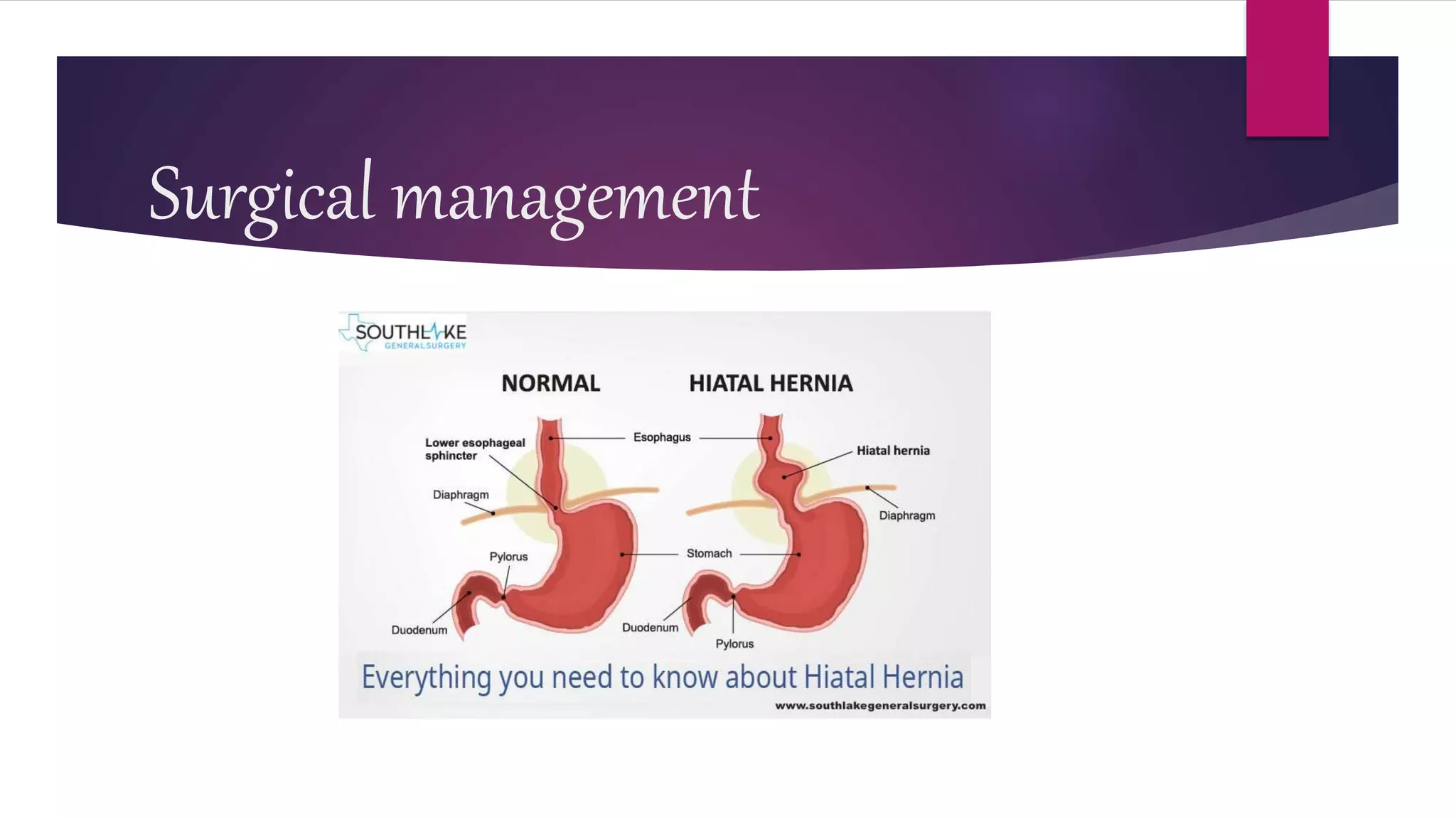 Surgical management

SOUTHLAKE
GENERAL SURGERY

NORMAL

HIATAL HERNIA

Lower esophageal sphincter

Esophagus

Hiatal hernia

Diaphragm

Diaphragm

Pylorus

Stomach

Duodenum

Duodenum

Pylorus

Everything you need to know about Hiatal Hernia

www.southlakegeneralsurgery.com